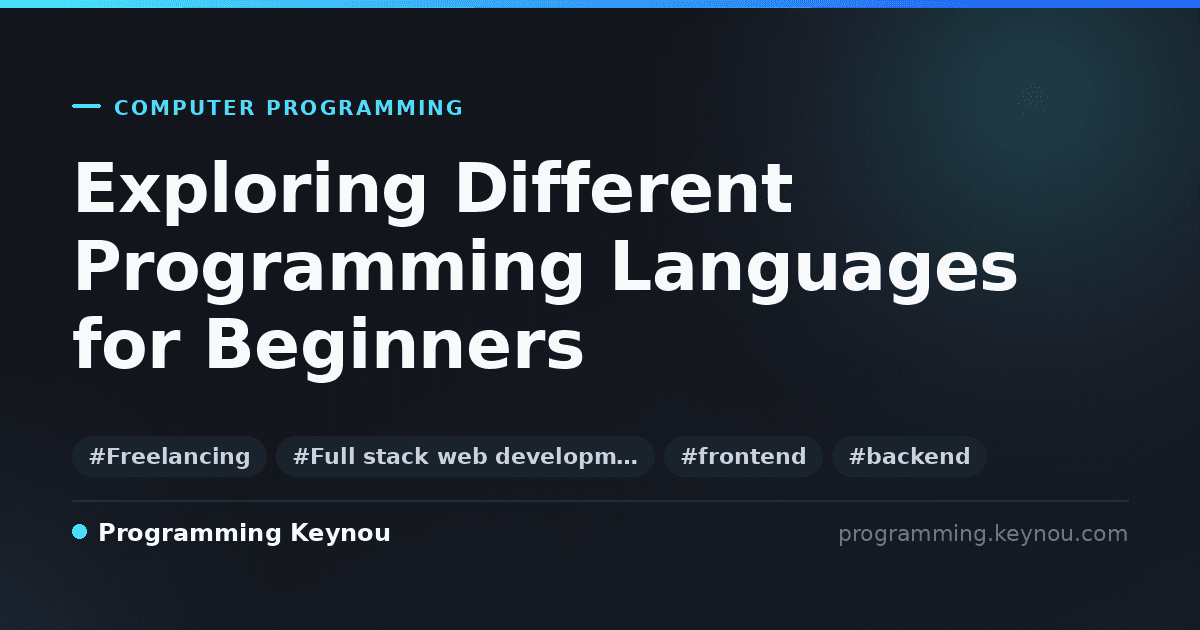 COMPUTER PROGRAMMING

Exploring Different Programming Languages for Beginners

#Freelancing #Full stack web developm… #frontend #backend

Programming Keynou

programming.keynou.com